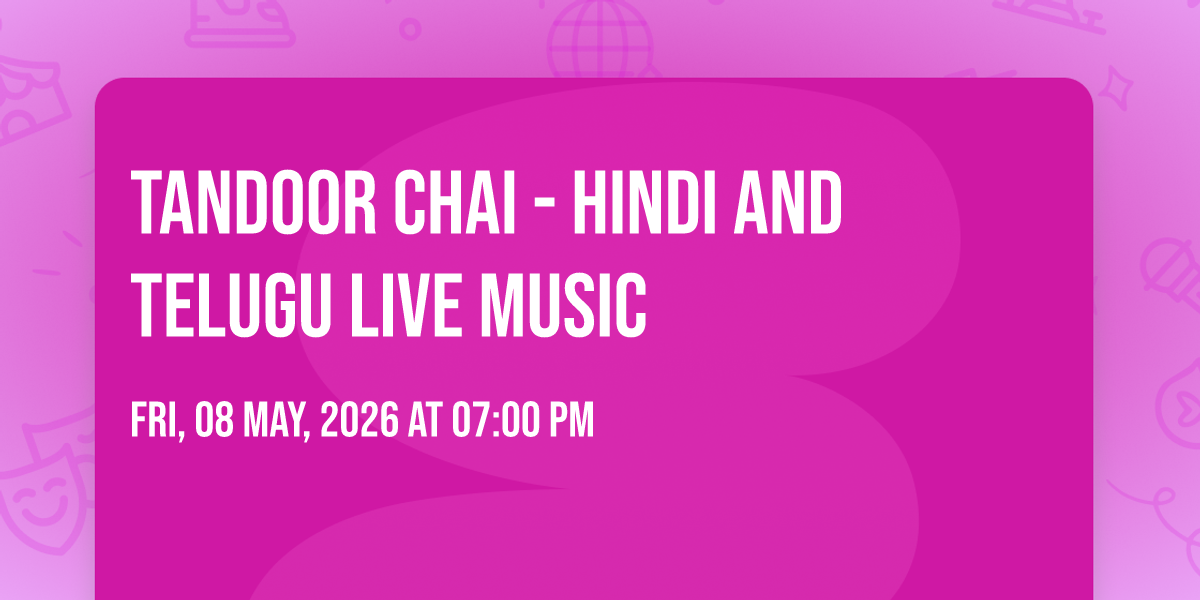 TANDOOR CHAI - HINDI AND TELUGU LIVE MUSIC

FRI, 08 MAY, 2026 AT 07:00 PM